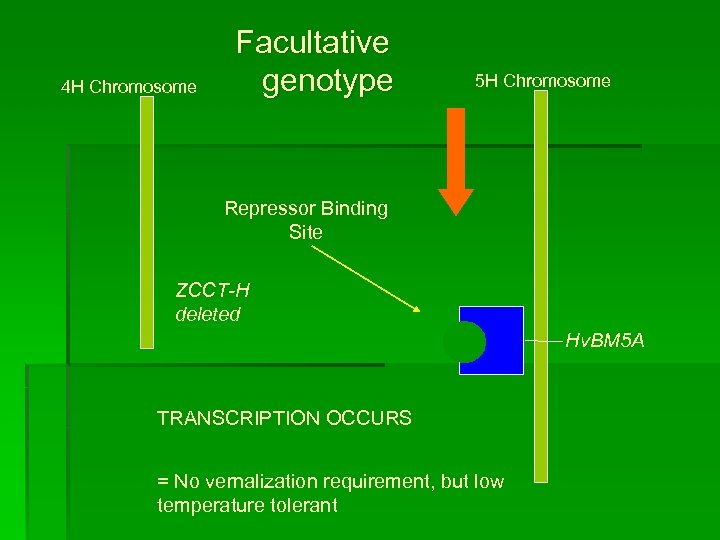 Facultative genotype

4H Chromosome

5H Chromosome

Repressor Binding Site

ZCCT-H deleted

HvBM5A

TRANSCRIPTION OCCURS

= No vernalization requirement, but low temperature tolerant